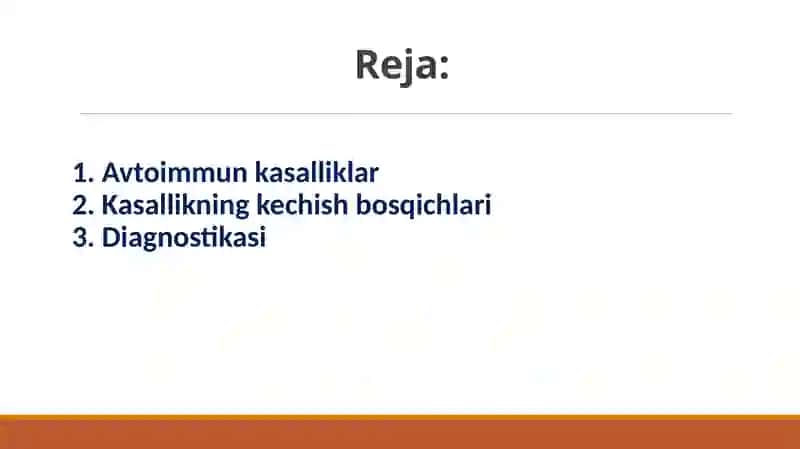 Reja:

1. Avtoimmun kasalliklar
2. Kasallikning kechish bosqichlari
3. Diagnostikasi